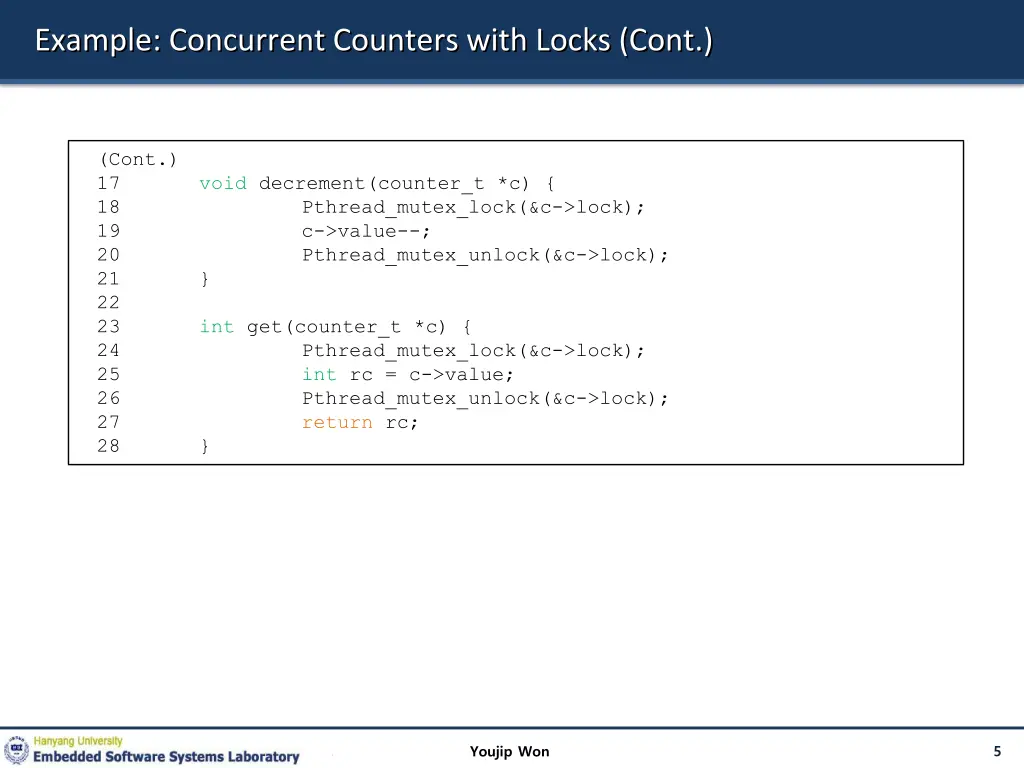 Example: Concurrent Counters with Locks (Cont.)

(Cont.)
17 void decrement(counter_t *c) {
18 Pthread_mutex_lock(&c->lock);
19 c->value--;
20 Pthread_mutex_unlock(&c->lock);
21 }
22
23 int get(counter_t *c) {
24 Pthread_mutex_lock(&c->lock);
25 int rc = c->value;
26 Pthread_mutex_unlock(&c->lock);
27 return rc;
28 }

Hanyang University
Embedded Software Systems Laboratory

Youjip Won

5